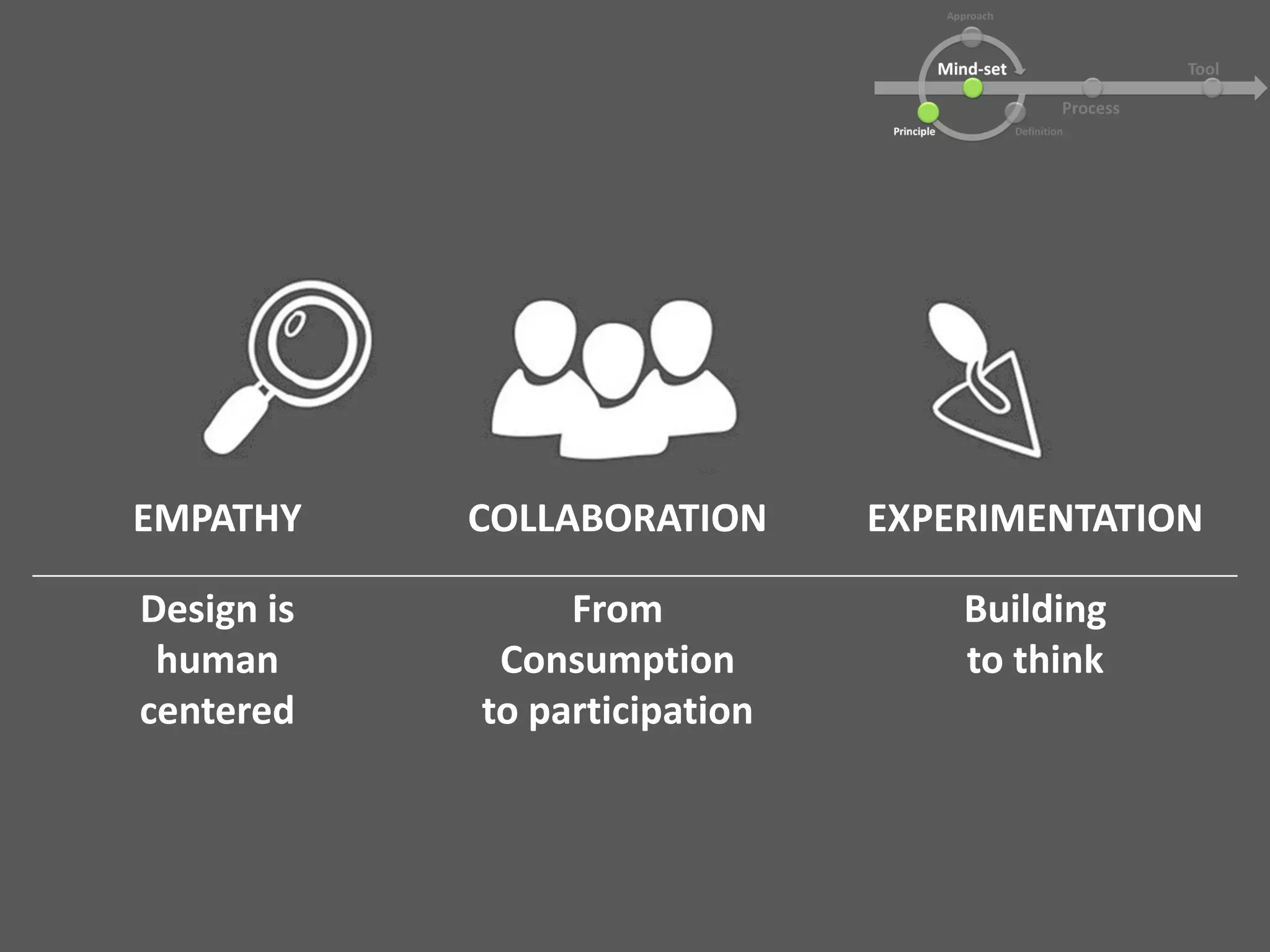 Approach
Mind-set
Tool
Process
Principle
Definition

EMPATHY

Design is human centered

COLLABORATION

From Consumption to participation

EXPERIMENTATION

Building to think